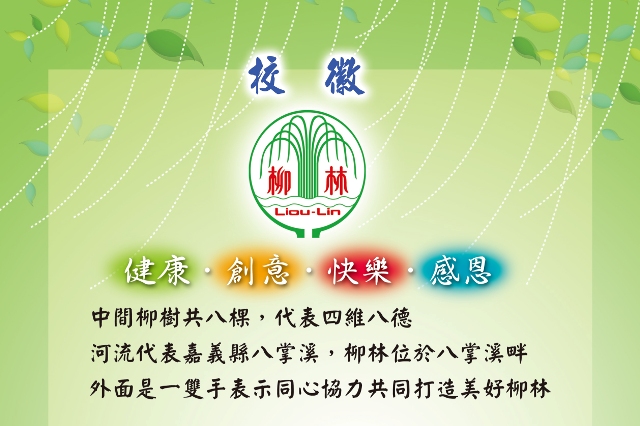 校 徽

柳 林
Liou-Lin

健康 · 創意 · 快樂 · 感恩

中間柳樹共八棵，代表四維八德
河流代表嘉義縣八掌溪，柳林位於八掌溪畔
外面是一雙手表示同心協力共同打造美好柳林